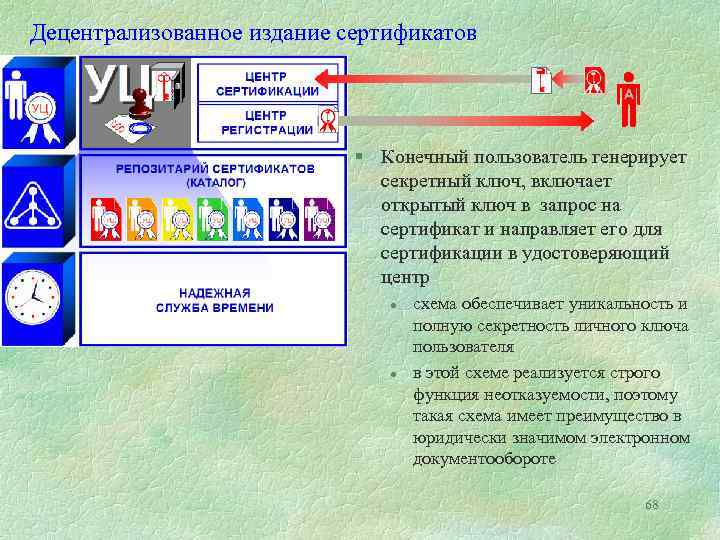 Децентрализованное издание сертификатов

УЦ

УЦ

ЦЕНТР СЕРТИФИКАЦИИ

ЦЕНТР РЕГИСТРАЦИИ

A

РЕПОЗИТАРИЙ СЕРТИФИКАТОВ (КАТАЛОГ)

НАДЕЖНАЯ СЛУЖБА ВРЕМЕНИ

Конечный пользователь генерирует секретный ключ, включает открытый ключ в запрос на сертификат и направляет его для сертификации в удостоверяющий центр

схема обеспечивает уникальность и полную секретность личного ключа пользователя

в этой схеме реализуется строго функция неотказуемости, поэтому такая схема имеет преимущество в юридически значимом электронном документообороте

68